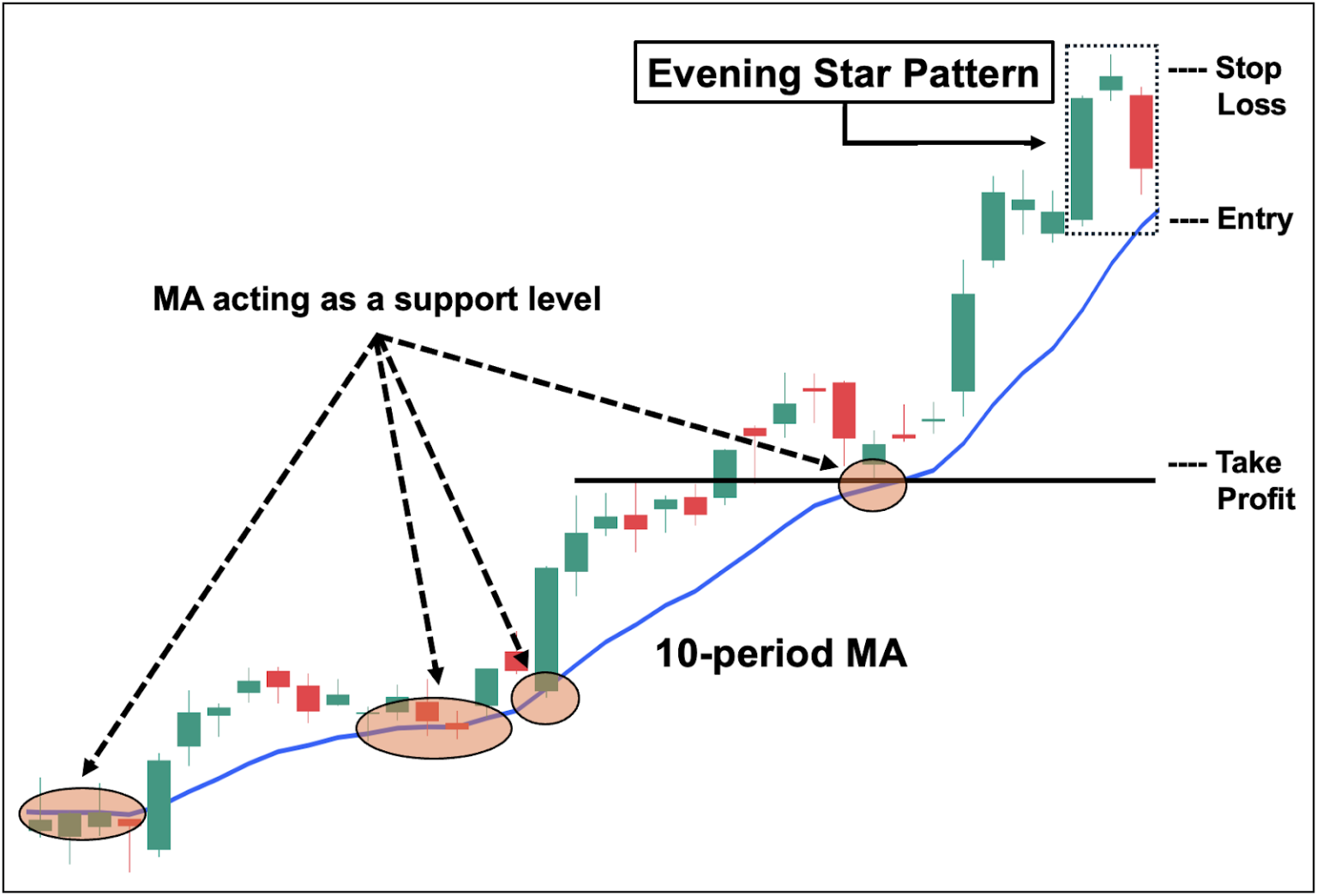 Evening Star Pattern

---- Stop Loss

---- Entry

MA acting as a support level

---- Take Profit

10-period MA